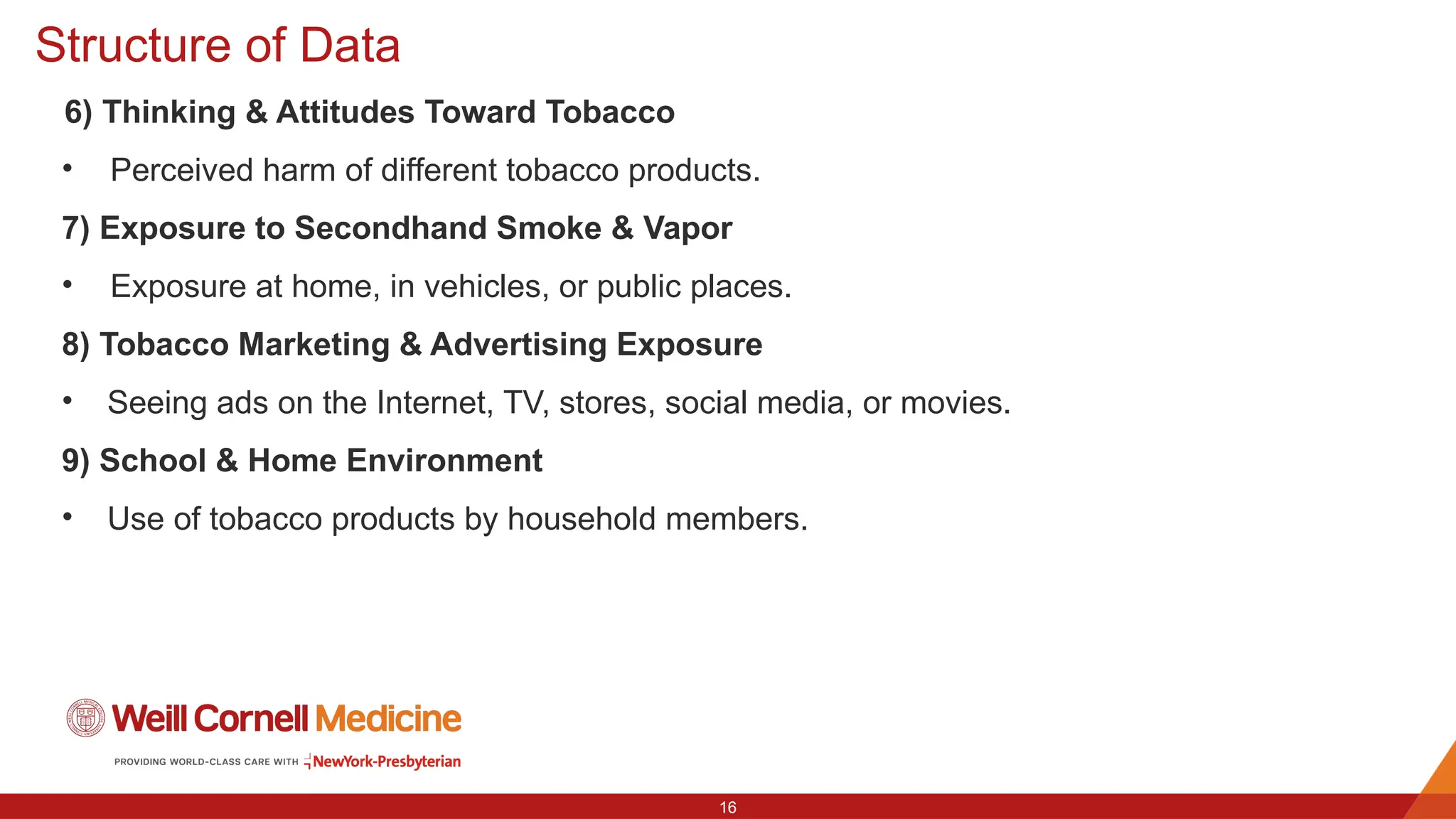 Structure of Data

6) Thinking & Attitudes Toward Tobacco

• Perceived harm of different tobacco products.

7) Exposure to Secondhand Smoke & Vapor

• Exposure at home, in vehicles, or public places.

8) Tobacco Marketing & Advertising Exposure

• Seeing ads on the Internet, TV, stores, social media, or movies.

9) School & Home Environment

• Use of tobacco products by household members.

Weill Cornell Medicine

PROVIDING WORLD-CLASS CARE WITH NewYork-Presbyterian

16